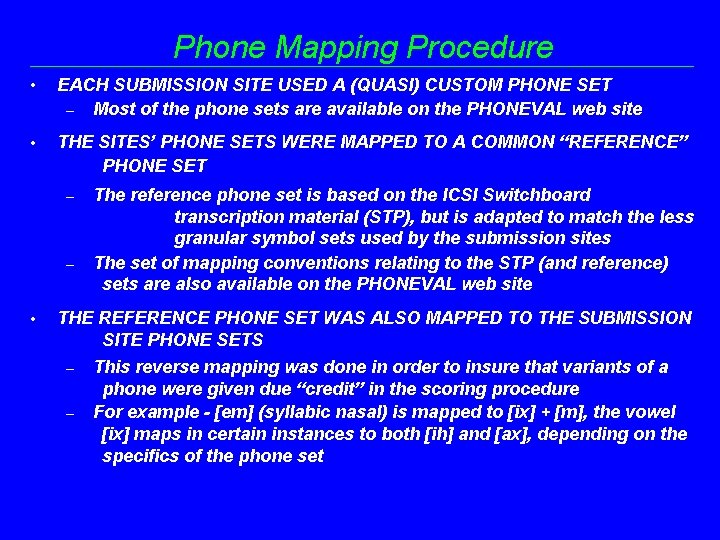 Phone Mapping Procedure

• EACH SUBMISSION SITE USED A (QUASI) CUSTOM PHONE SET
– Most of the phone sets are available on the PHONEVAL web site

• THE SITES' PHONE SETS WERE MAPPED TO A COMMON "REFERENCE" PHONE SET
– The reference phone set is based on the ICSI Switchboard transcription material (STP), but is adapted to match the less granular symbol sets used by the submission sites
– The set of mapping conventions relating to the STP (and reference) sets are also available on the PHONEVAL web site

• THE REFERENCE PHONE SET WAS ALSO MAPPED TO THE SUBMISSION SITE PHONE SETS
– This reverse mapping was done in order to insure that variants of a phone were given due "credit" in the scoring procedure
– For example - [em] (syllabic nasal) is mapped to [ix] + [m], the vowel [ix] maps in certain instances to both [ih] and [ax], depending on the specifics of the phone set